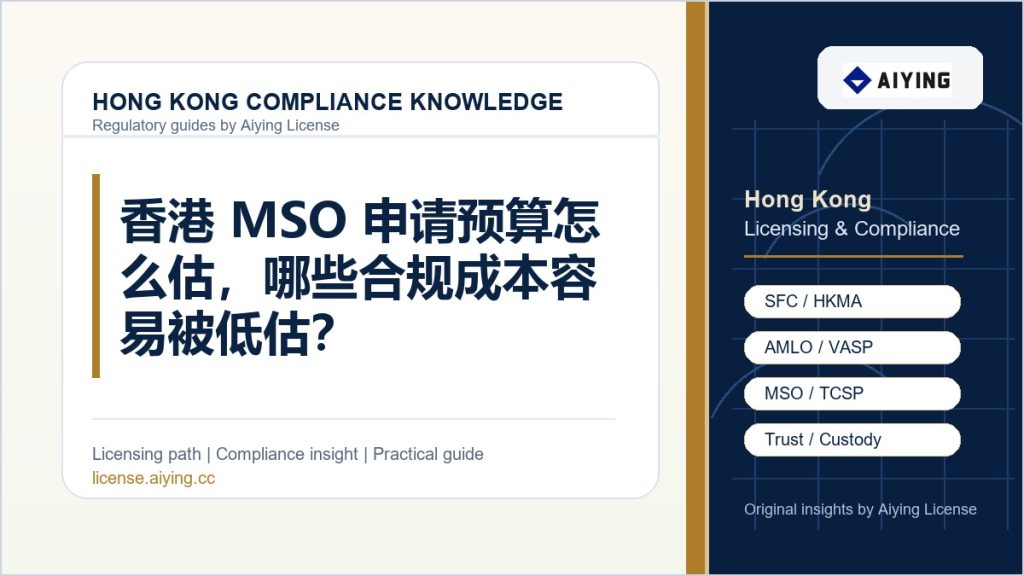 HONG KONG COMPLIANCE KNOWLEDGE
Regulatory guides by Aiying License

香港 MSO 申请预算怎么估，哪些合规成本容易被低估?

Licensing path | Compliance insight | Practical guide
license.aiying.cc

AIYING

Hong Kong
Licensing & Compliance

SFC / HKMA

AMLO / VASP

MSO / TCSP

Trust / Custody

Original insights by Aiying License